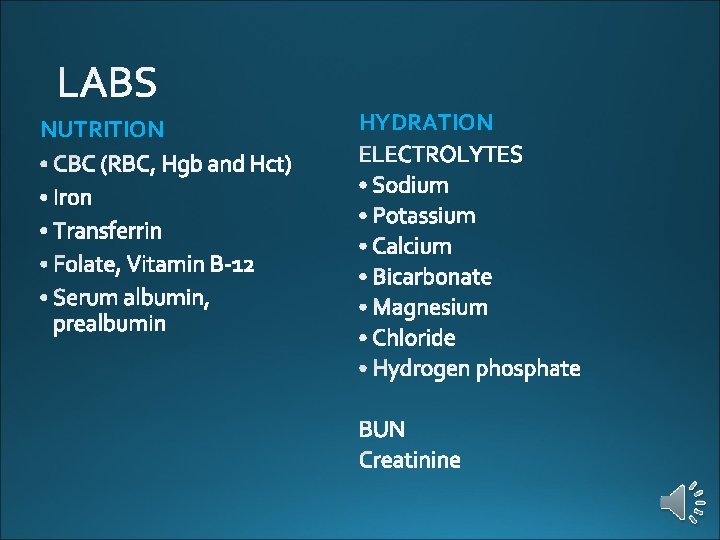 LABS

NUTRITION

• CBC (RBC, Hgb and Hct)
• Iron
• Transferrin
• Folate, Vitamin B-12
• Serum albumin, prealbumin

HYDRATION

ELECTROLYTES
• Sodium
• Potassium
• Calcium
• Bicarbonate
• Magnesium
• Chloride
• Hydrogen phosphate

BUN
Creatinine